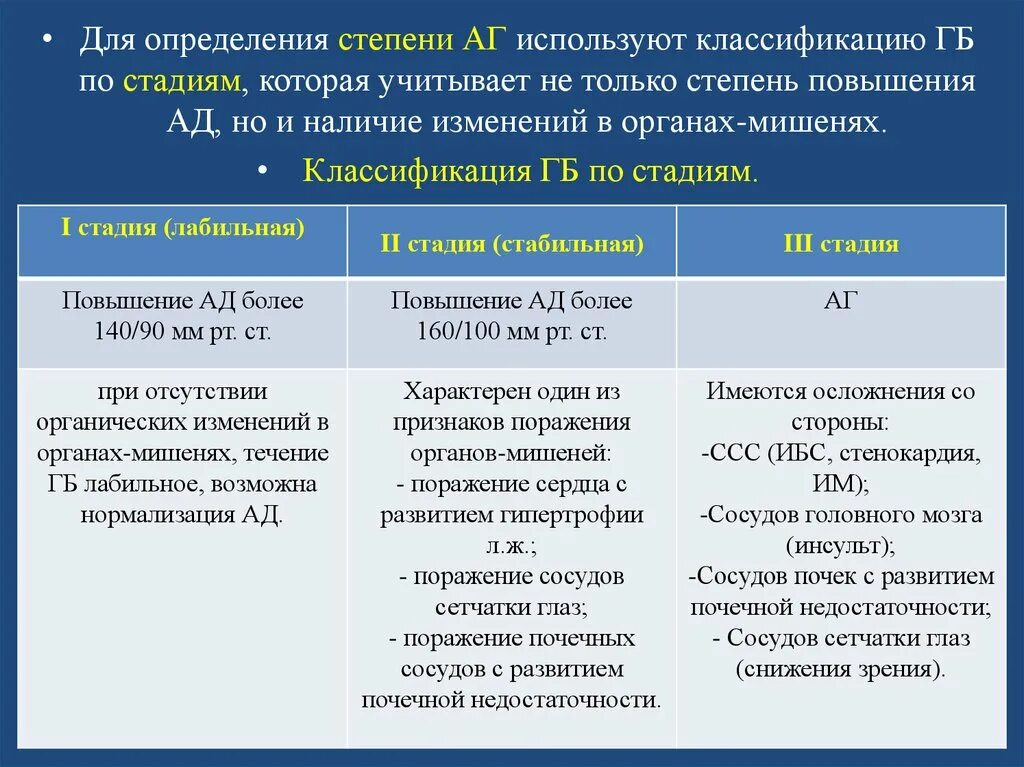 • Для определения степени АГ используют классификацию ГБ по стадиям, которая учитывает не только степень повышения АД, но и наличие изменений в органах-мишенях.

• Классификация ГБ по стадиям.

| I стадия (лабильная) | II стадия (стабильная) | III стадия |
|---|---|---|
| Повышение АД более 140/90 мм рт. ст. | Повышение АД более 160/100 мм рт. ст. | АГ |
| при отсутствии органических изменений в органах-мишенях, течение ГБ лабильное, возможна нормализация АД. | Характерен один из признаков поражения органов-мишеней: - поражение сердца с развитием гипертрофии л.ж.; - поражение сосудов сетчатки глаз; - поражение почечных сосудов с развитием почечной недостаточности. | Имеются осложнения со стороны: -ССС (ИБС, стенокардия, ИМ); -Сосудов головного мозга (инсульт); -Сосудов почек с развитием почечной недостаточности; - Сосудов сетчатки глаз (снижения зрения). |